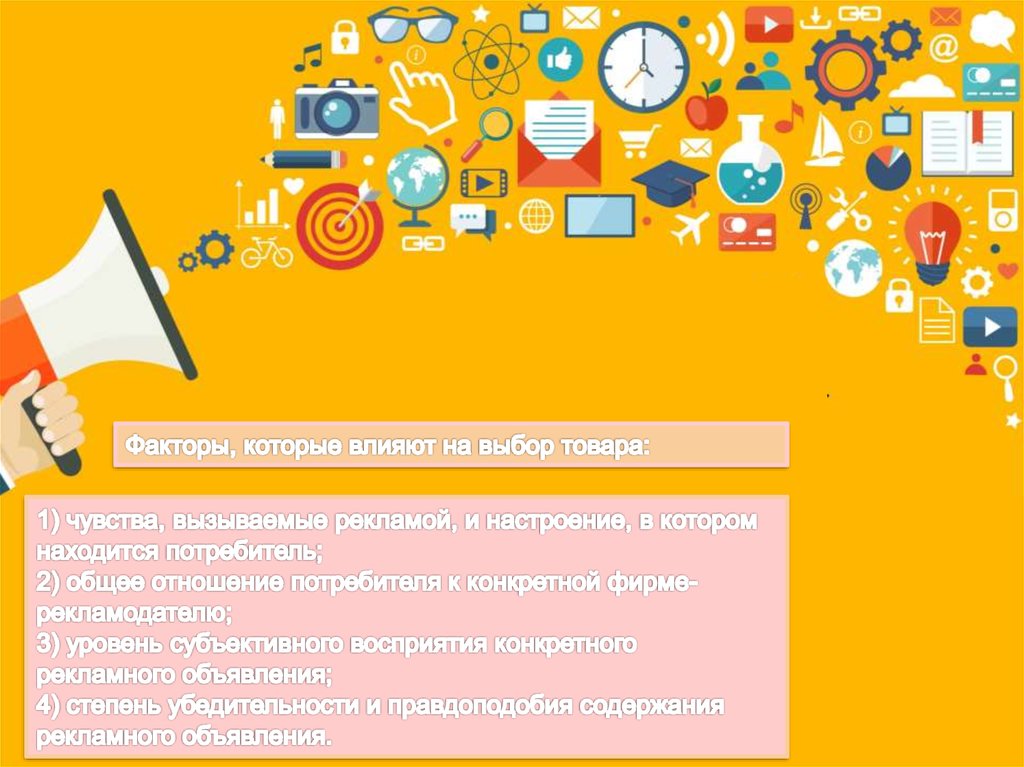 Факторы, которые влияют на выбор товара:

1) чувства, вызываемые рекламой, и настроение, в котором находится потребитель;
2) общее отношение потребителя к конкретной фирме-рекламодателю;
3) уровень субъективного восприятия конкретного рекламного объявления;
4) степень убедительности и правдоподобия содержания рекламного объявления.